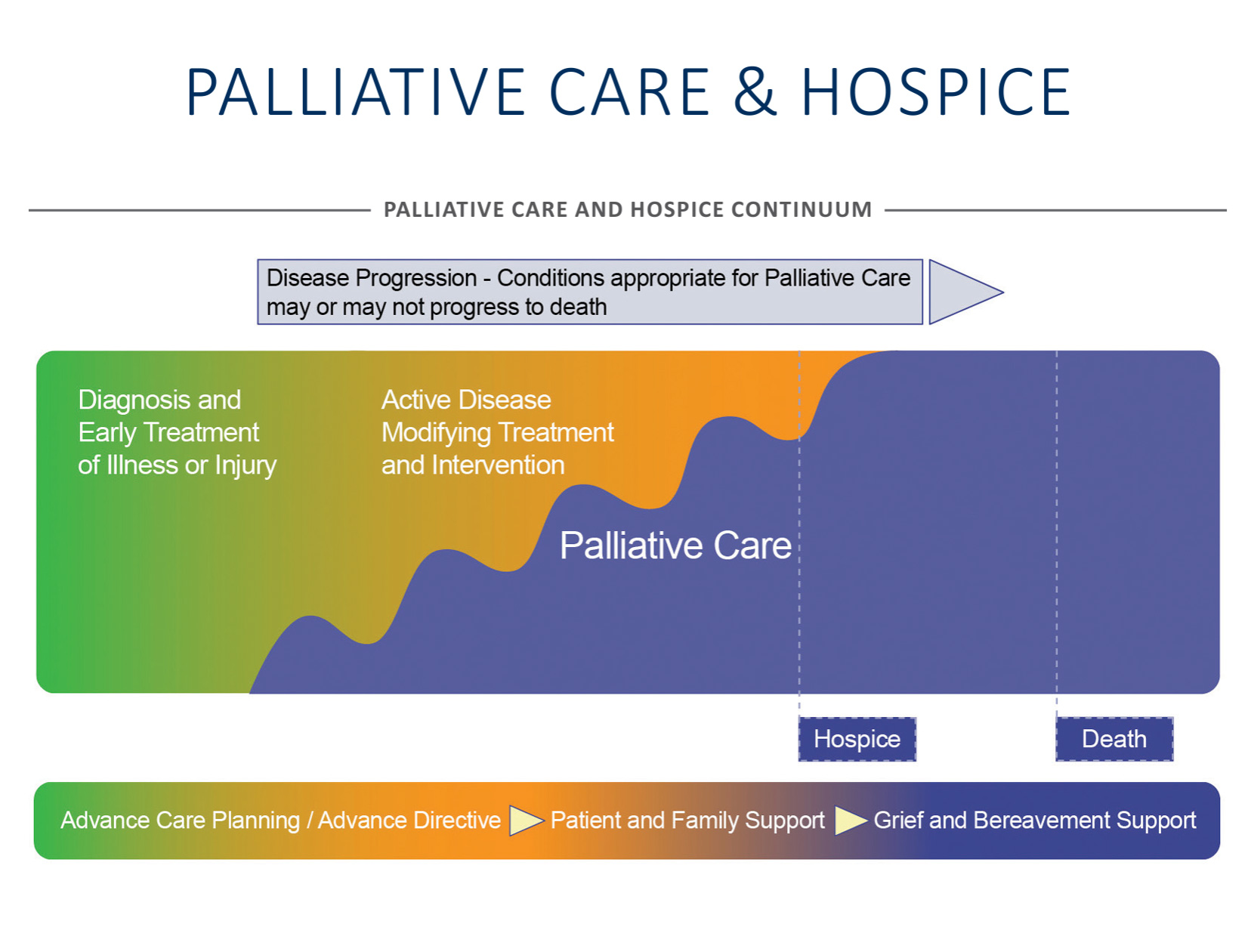 PALLIATIVE CARE & HOSPICE

PALLIATIVE CARE AND HOSPICE CONTINUUM

Disease Progression - Conditions appropriate for Palliative Care may or may not progress to death

Diagnosis and Early Treatment of Illness or Injury

Active Disease Modifying Treatment and Intervention

Palliative Care

Hospice

Death

Advance Care Planning / Advance Directive Patient and Family Support Grief and Bereavement Support